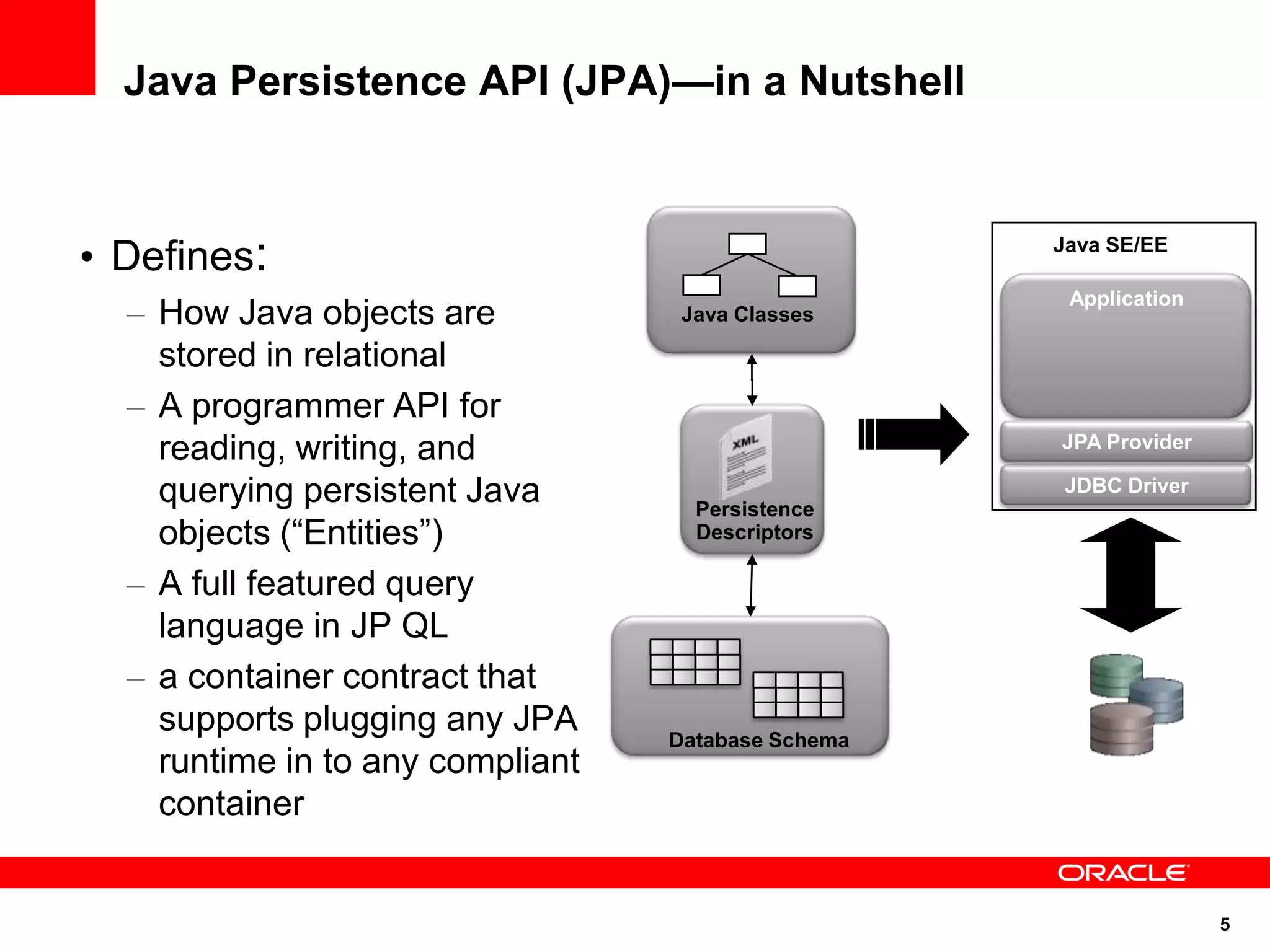 Java Persistence API (JPA)—in a Nutshell

• Defines:
– How Java objects are stored in relational
– A programmer API for reading, writing, and querying persistent Java objects (“Entities”)
– A full featured query language in JP QL
– a container contract that supports plugging any JPA runtime in to any compliant container

Java Classes

XML

Persistence Descriptors

Database Schema

Java SE/EE

Application

JPA Provider

JDBC Driver

ORACLE

5